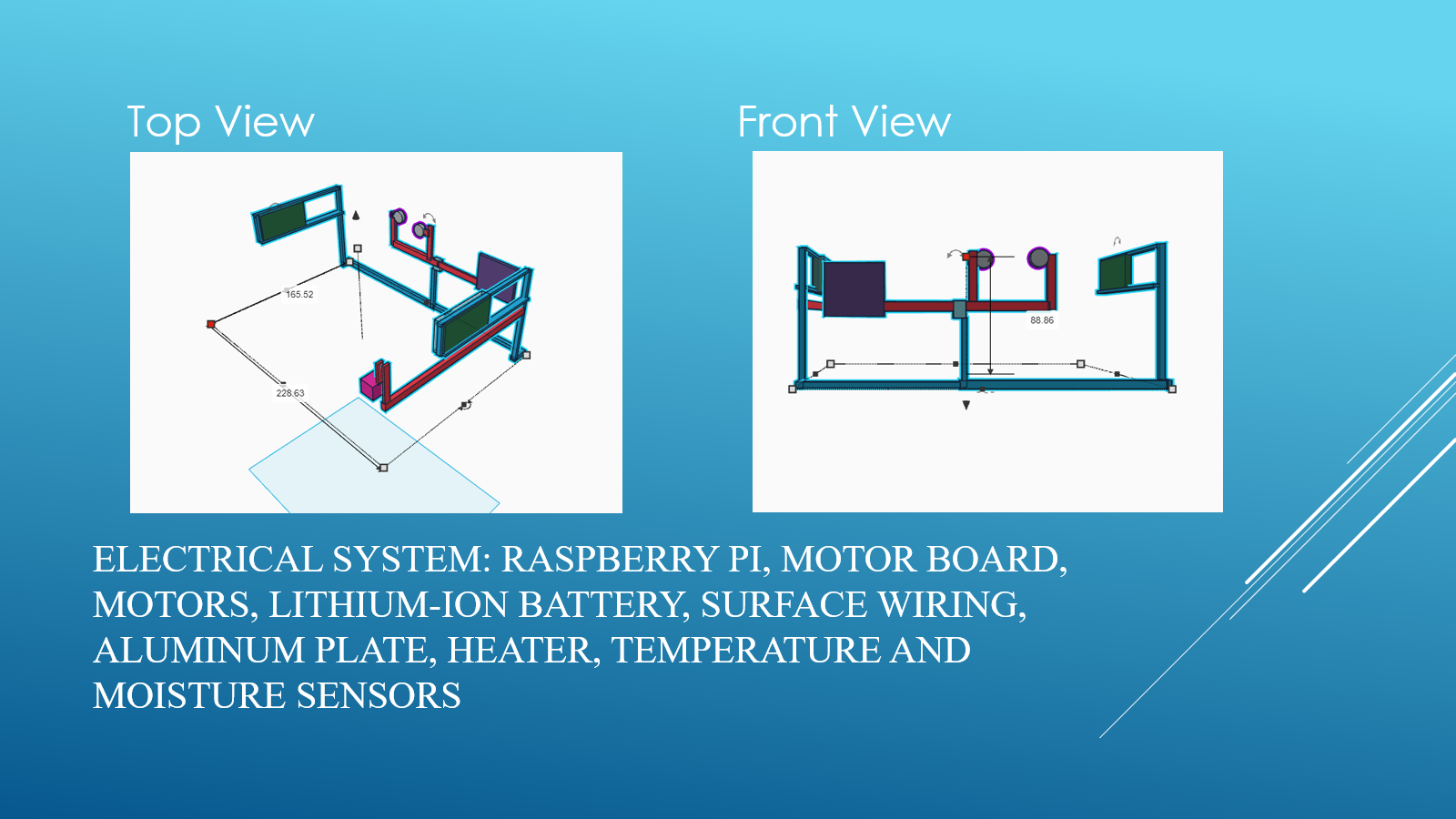 Top View

165.52

228.63

Front View

88.86

ELECTRICAL SYSTEM: RASPBERRY PI, MOTOR BOARD, MOTORS, LITHIUM-ION BATTERY, SURFACE WIRING, ALUMINUM PLATE, HEATER, TEMPERATURE AND MOISTURE SENSORS